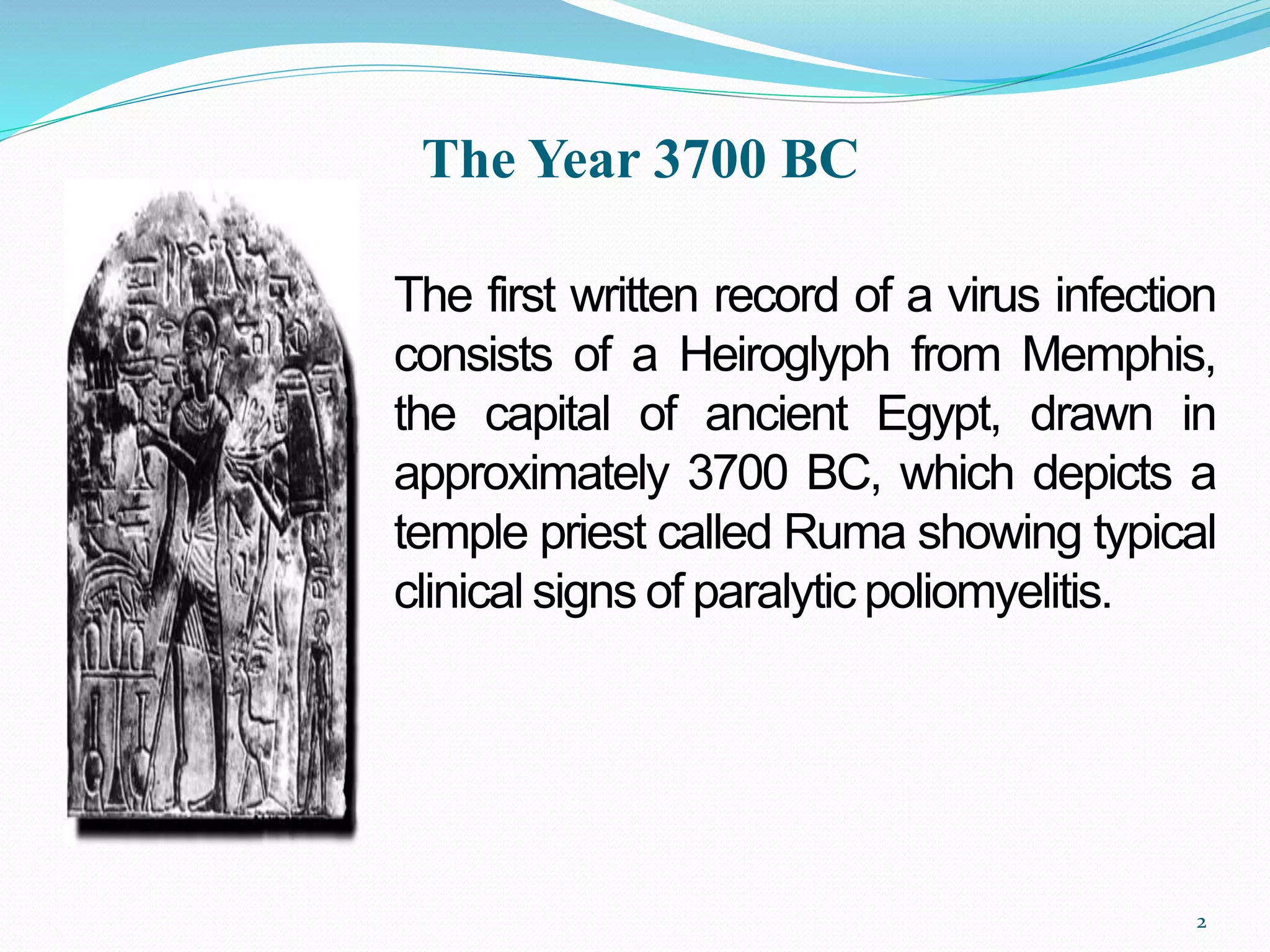 The Year 3700 BC

The first written record of a virus infection consists of a Heiroglyph from Memphis, the capital of ancient Egypt, drawn in approximately 3700 BC, which depicts a temple priest called Ruma showing typical clinical signs of paralytic poliomyelitis.

2